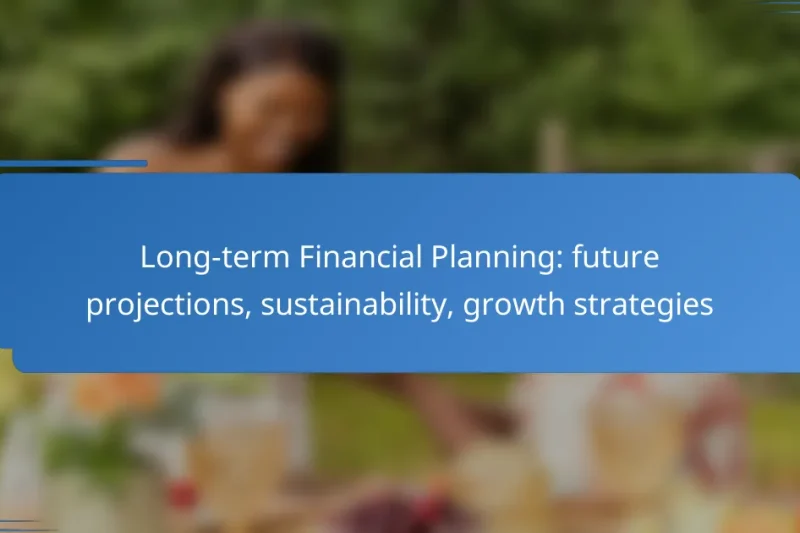 Long-term Financial Planning: future projections, sustainability, growth strategies